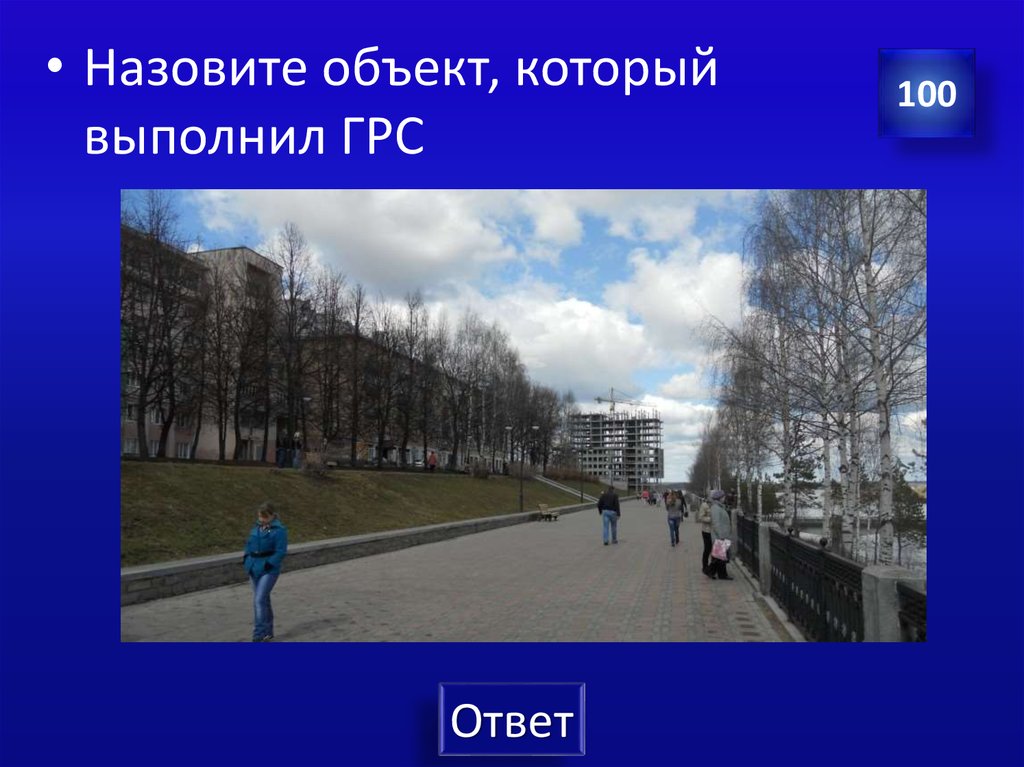 • Назовите объект, который выполнил ГРС

100

Ответ